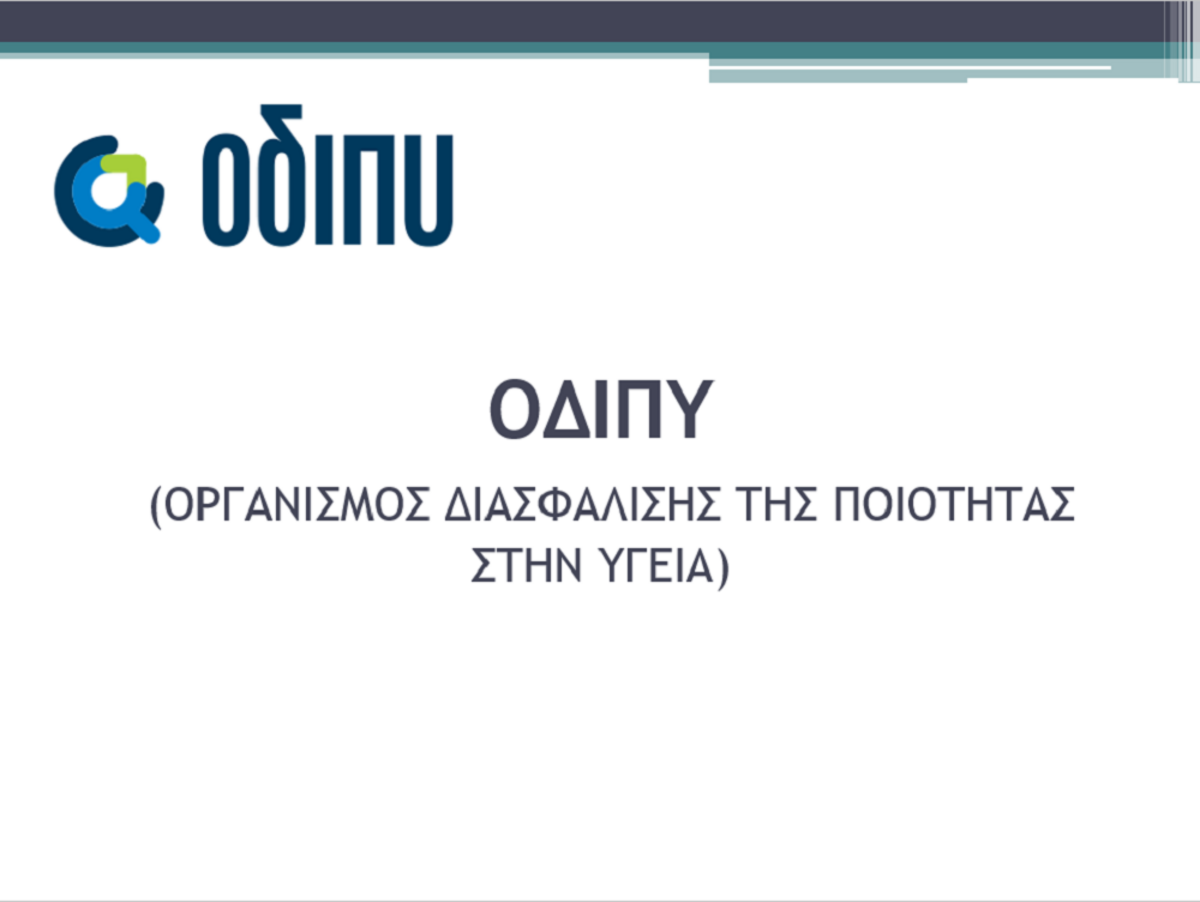 οδιπυ

ΟΔΙΠΥ

(ΟΡΓΑΝΙΣΜΟΣ ΔΙΑΣΦΑΛΙΣΗΣ ΤΗΣ ΠΟΙΟΤΗΤΑΣ ΣΤΗΝ ΥΓΕΙΑ)